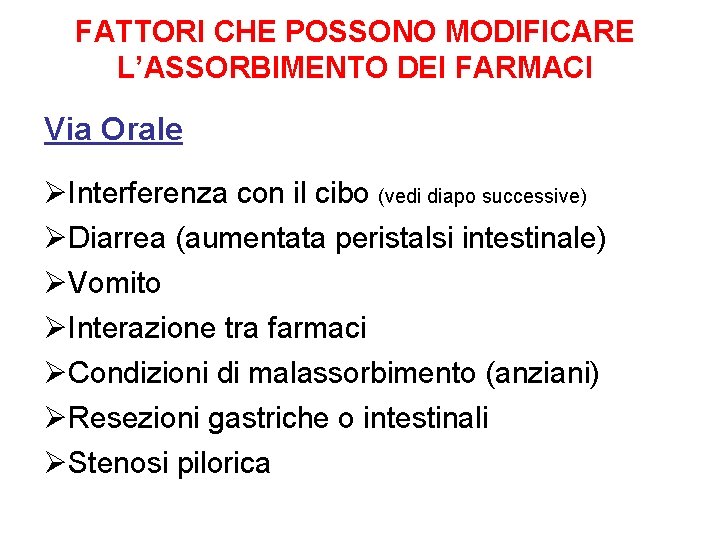 FATTORI CHE POSSONO MODIFICARE L'ASSORBIMENTO DEI FARMACI

Via Orale

➢Interferenza con il cibo (vedi diapo successive)
➢Diarrea (aumentata peristalsi intestinale)
➢Vomito
➢Interazione tra farmaci
➢Condizioni di malassorbimento (anziani)
➢Resezioni gastriche o intestinali
➢Stenosi pilorica